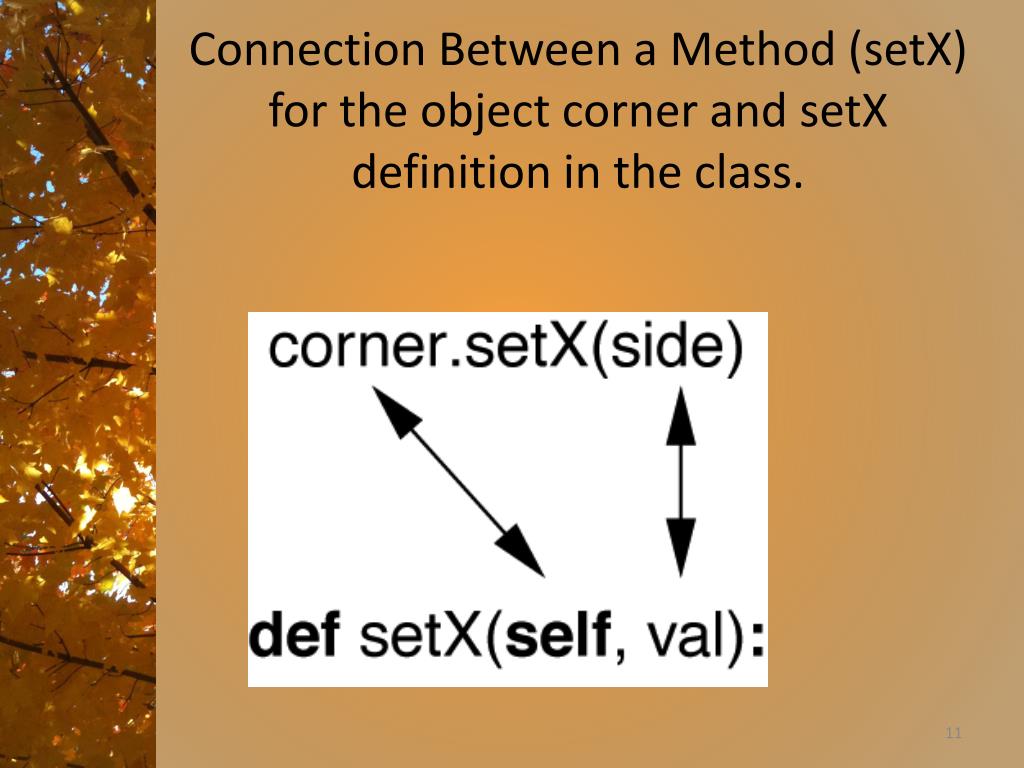 Connection Between a Method (setX) for the object corner and setX definition in the class.

corner.setX(side)

def setX(self, val):

11